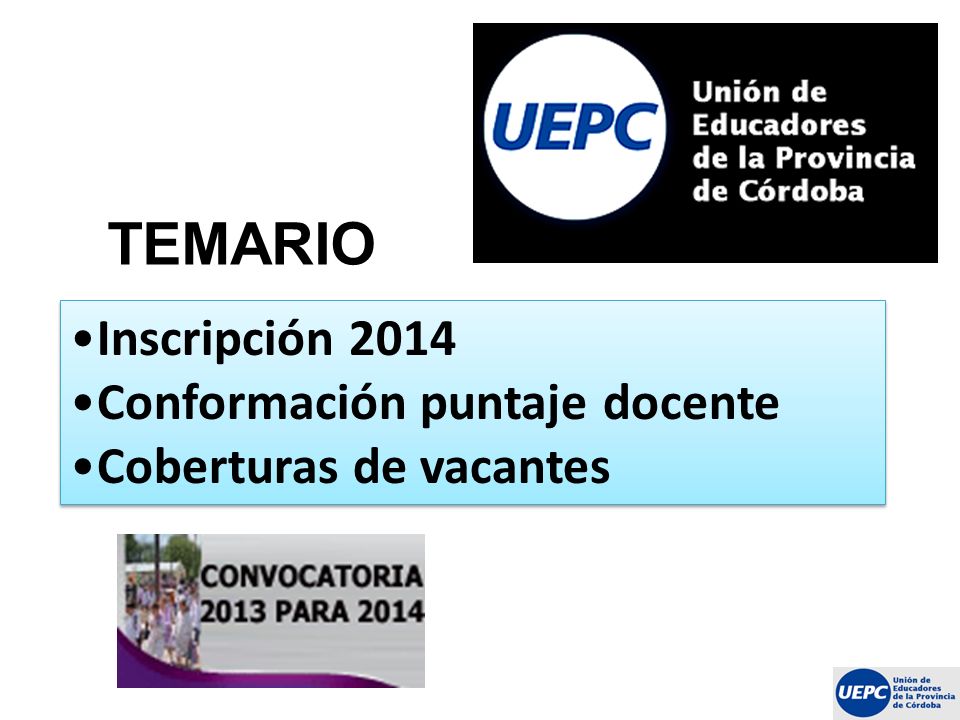 UEPC Unión de Educadores de la Provincia de Córdoba

TEMARIO

•Inscripción 2014
•Conformación puntaje docente
•Coberturas de vacantes

CONVOCATORIA 2013 PARA 2014

UEPC Unión de Educadores de la Provincia de Córdoba